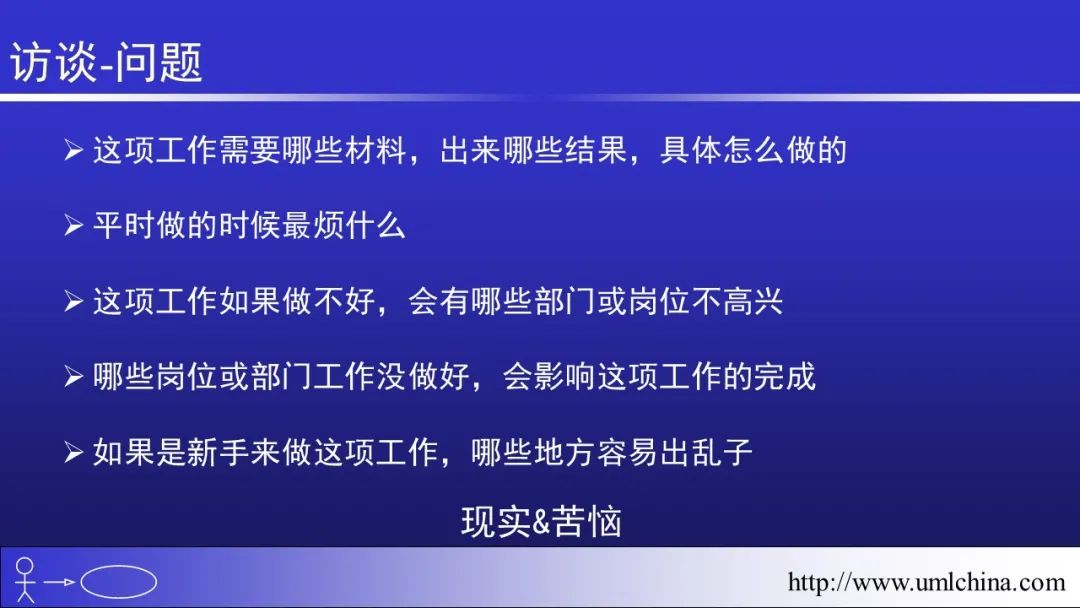 访谈-问题

➢ 这项工作需要哪些材料，出来哪些结果，具体怎么做的

➢ 平时做的时候最烦什么

➢ 这项工作如果做不好，会有哪些部门或岗位不高兴

➢ 哪些岗位或部门工作没做好，会影响这项工作的完成

➢ 如果是新手来做这项工作，哪些地方容易出乱子

现实&苦恼

http://www.umlchina.com